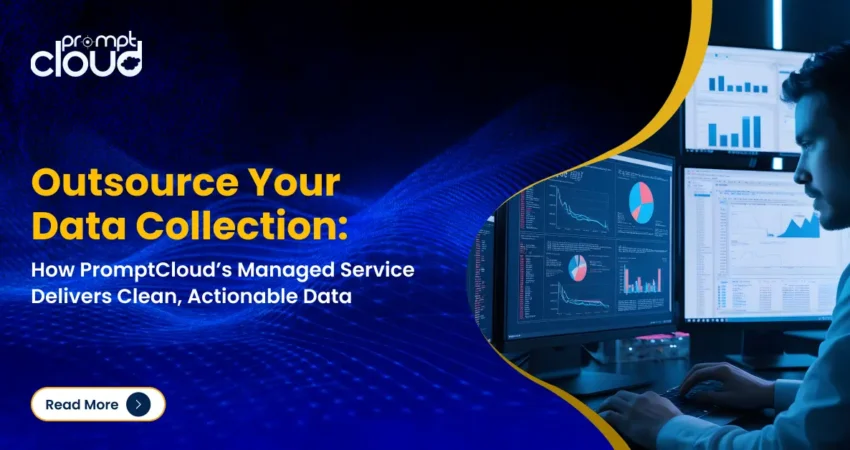 prompt
cloud

Outsource Your Data Collection:

How PromptCloud's Managed Service Delivers Clean, Actionable Data

Read More